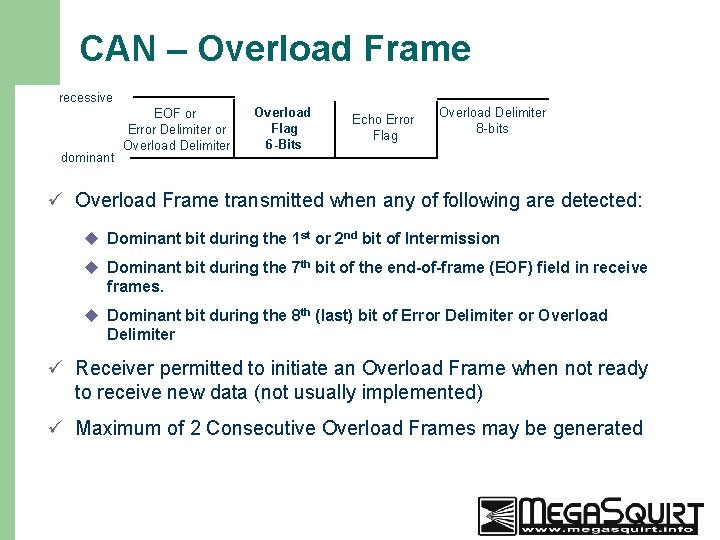 CAN – Overload Frame

recessive

dominant

EOF or Error Delimiter or Overload Delimiter

Overload Flag 6-Bits

Echo Error Flag

Overload Delimiter 8-bits

✓ Overload Frame transmitted when any of following are detected:

◆ Dominant bit during the 1$^{st}$ or 2$^{nd}$ bit of Intermission

◆ Dominant bit during the 7$^{th}$ bit of the end-of-frame (EOF) field in receive frames.

◆ Dominant bit during the 8$^{th}$ (last) bit of Error Delimiter or Overload Delimiter

✓ Receiver permitted to initiate an Overload Frame when not ready to receive new data (not usually implemented)

✓ Maximum of 2 Consecutive Overload Frames may be generated

MEGASQUIRT
www.megasquirt.info